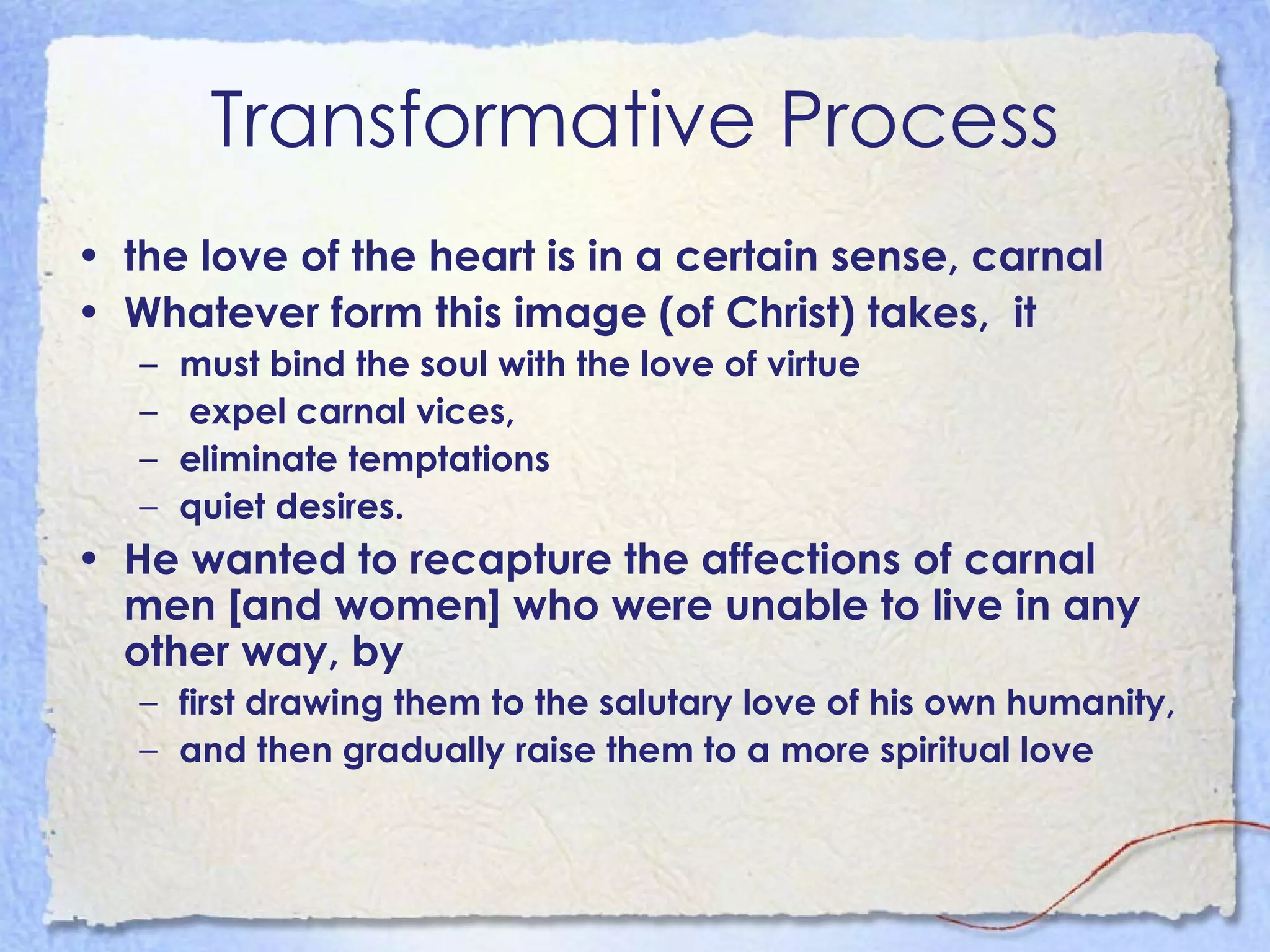 Transformative Process

• the love of the heart is in a certain sense, carnal
• Whatever form this image (of Christ) takes, it
– must bind the soul with the love of virtue
– expel carnal vices,
– eliminate temptations
– quiet desires.
• He wanted to recapture the affections of carnal men [and women] who were unable to live in any other way, by
– first drawing them to the salutary love of his own humanity,
– and then gradually raise them to a more spiritual love